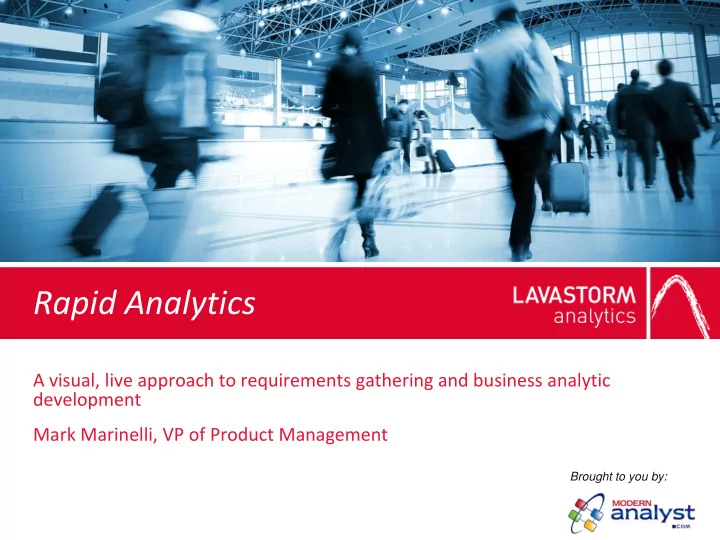 Rapid Analytics

LAVASTORM
analytics

A visual, live approach to requirements gathering and business analytic development

Mark Marinelli, VP of Product Management

Brought to you by:

MODERN
analyst
.COM